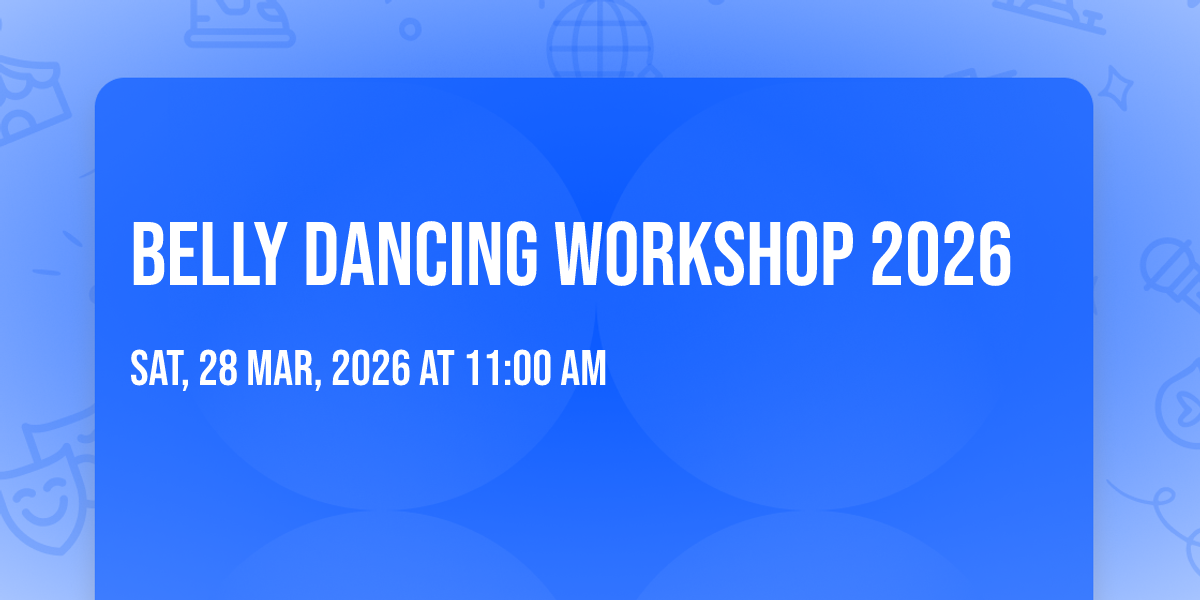 BELLY DANCING WORKSHOP 2026

SAT, 28 MAR, 2026 AT 11:00 AM